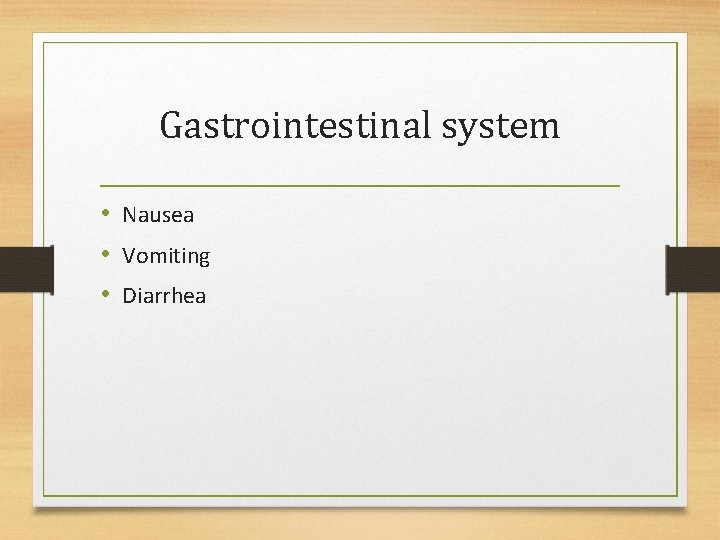 Gastrointestinal system

• Nausea
• Vomiting
• Diarrhea